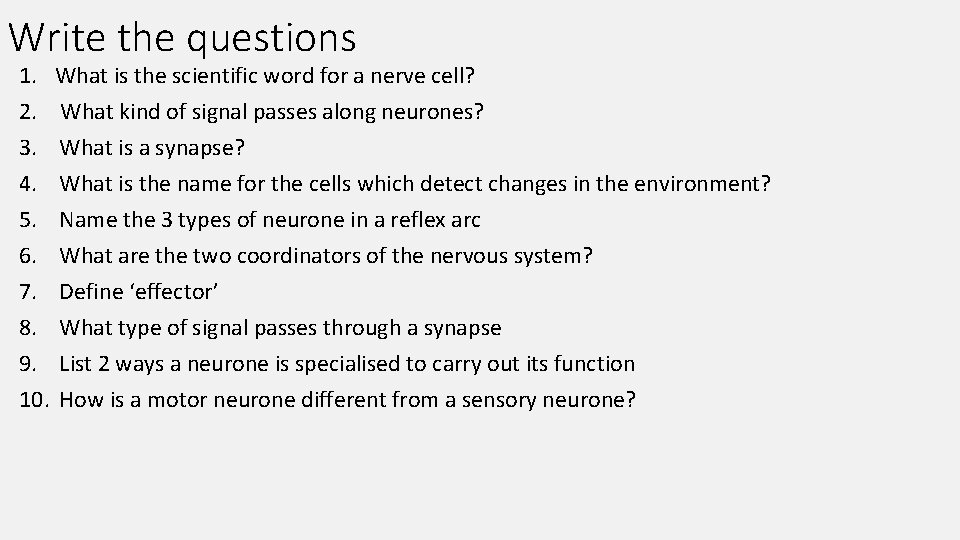 Write the questions

1. What is the scientific word for a nerve cell?
2. What kind of signal passes along neurones?
3. What is a synapse?
4. What is the name for the cells which detect changes in the environment?
5. Name the 3 types of neurone in a reflex arc
6. What are the two coordinators of the nervous system?
7. Define ‘effector’
8. What type of signal passes through a synapse
9. List 2 ways a neurone is specialised to carry out its function
10. How is a motor neurone different from a sensory neurone?